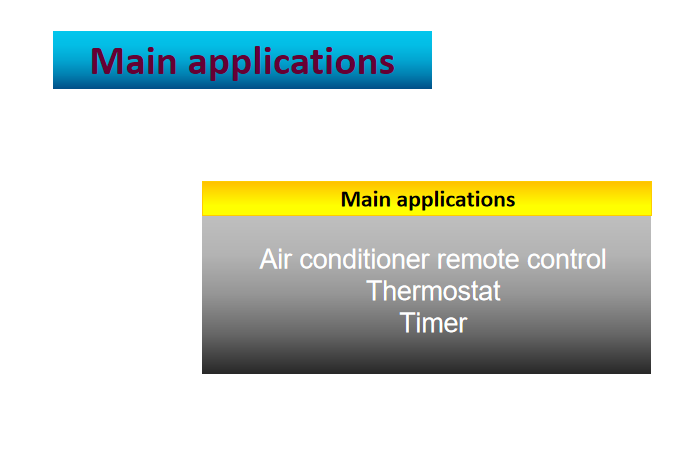 Main applications

Main applications

Air conditioner remote control
Thermostat
Timer